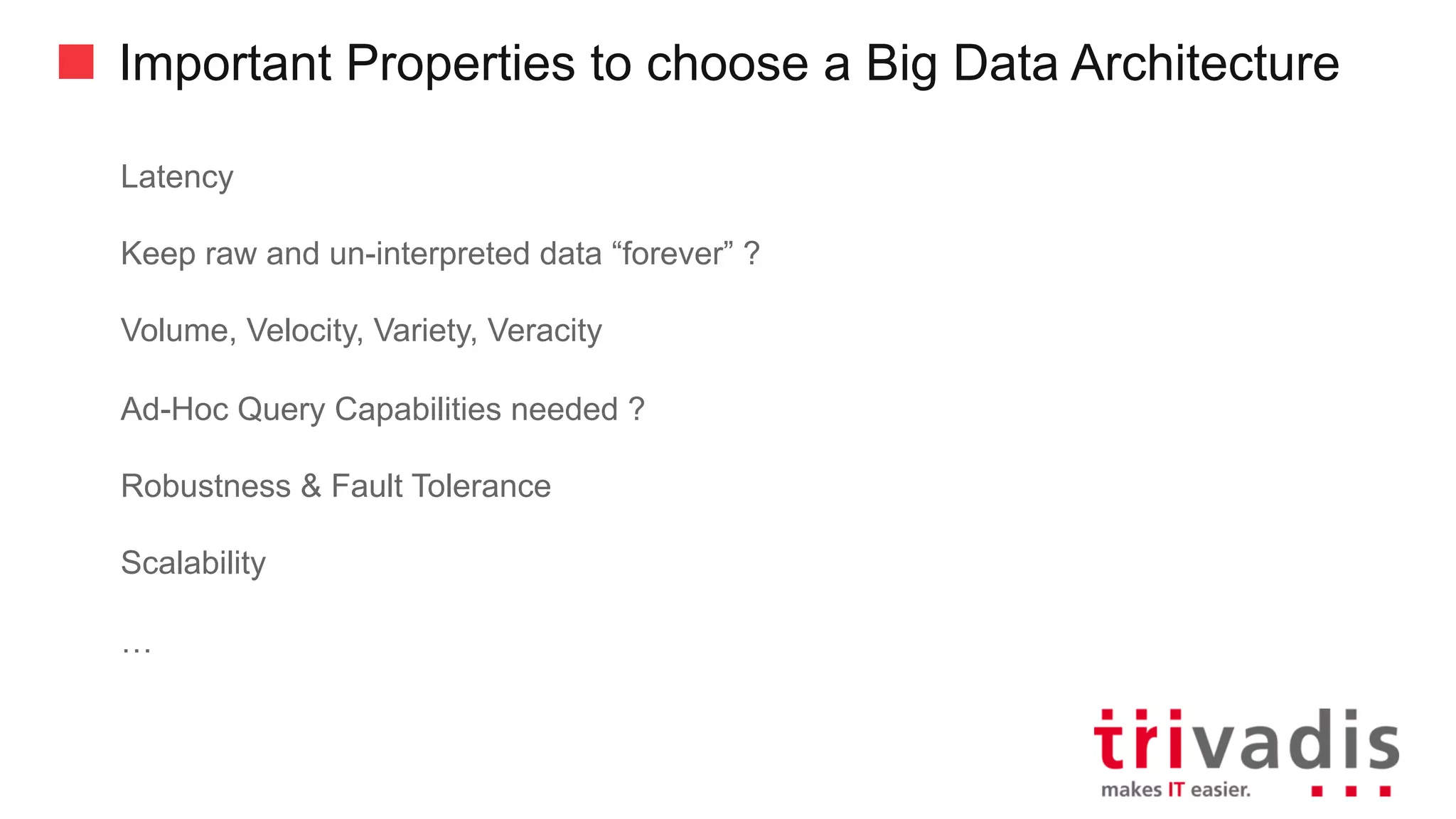 Important Properties to choose a Big Data Architecture

Latency

Keep raw and un-interpreted data “forever” ?

Volume, Velocity, Variety, Veracity

Ad-Hoc Query Capabilities needed ?

Robustness & Fault Tolerance

Scalability

…

trivadis
makes IT easier.